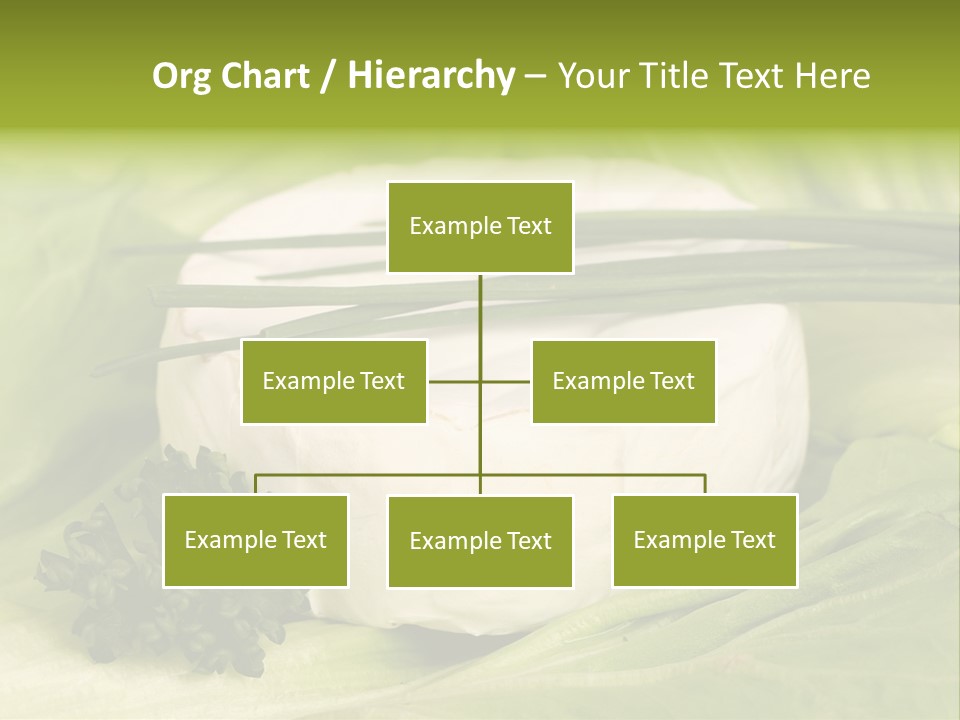 Org Chart / Hierarchy – Your Title Text Here

Example Text

Example Text

Example Text

Example Text

Example Text

Example Text